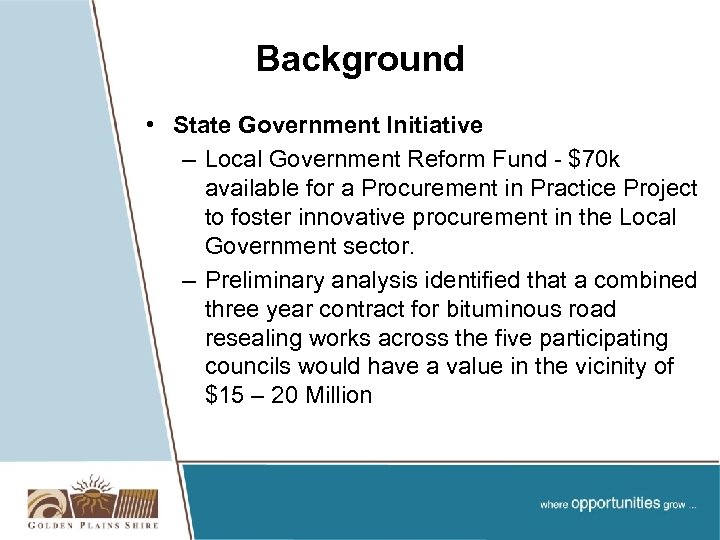 Background

• State Government Initiative
– Local Government Reform Fund - \$70k available for a Procurement in Practice Project to foster innovative procurement in the Local Government sector.
– Preliminary analysis identified that a combined three year contract for bituminous road resealing works across the five participating councils would have a value in the vicinity of \$15 – 20 Million

GOLDEN PLAINS SHIRE

where opportunities grow ...